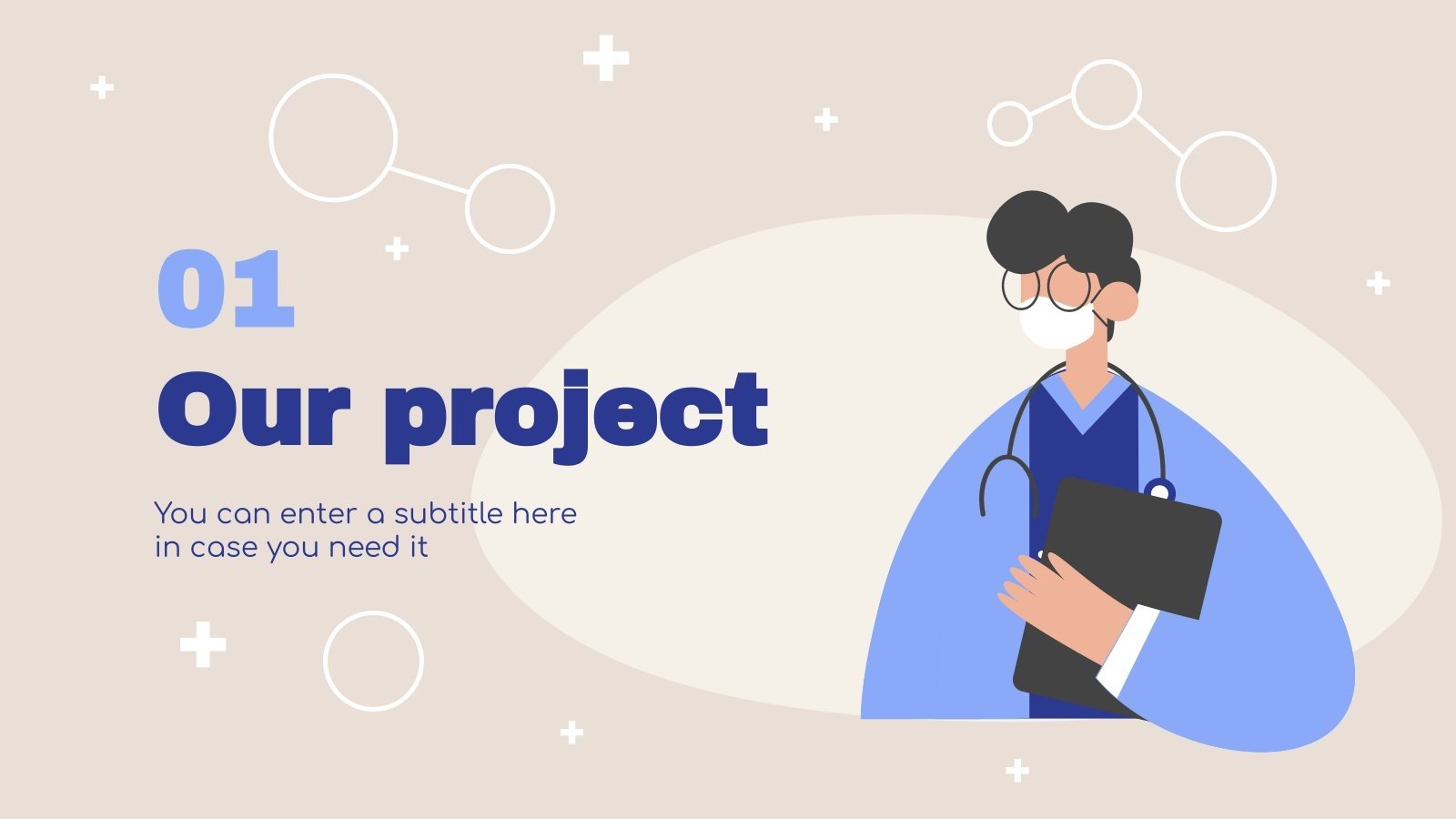 01

Our project

You can enter a subtitle here in case you need it